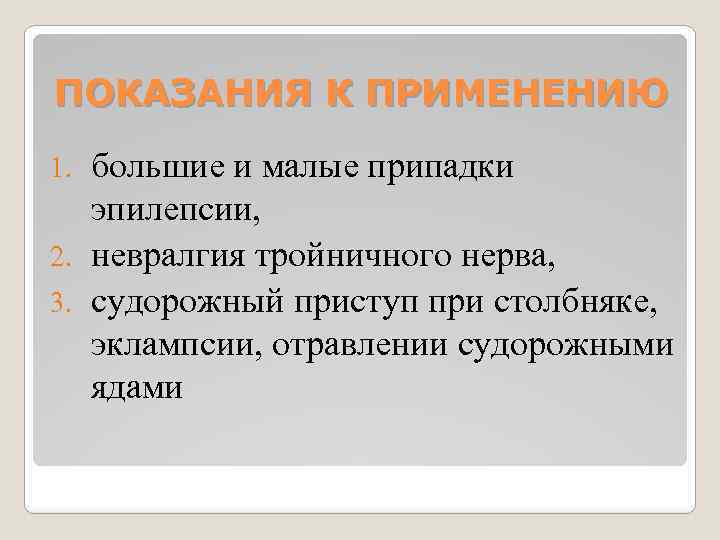 ПОКАЗАНИЯ К ПРИМЕНЕНИЮ

1. большие и малые припадки эпилепсии,
2. невралгия тройничного нерва,
3. судорожный приступ при столбняке, эклампсии, отравлении судорожными ядами